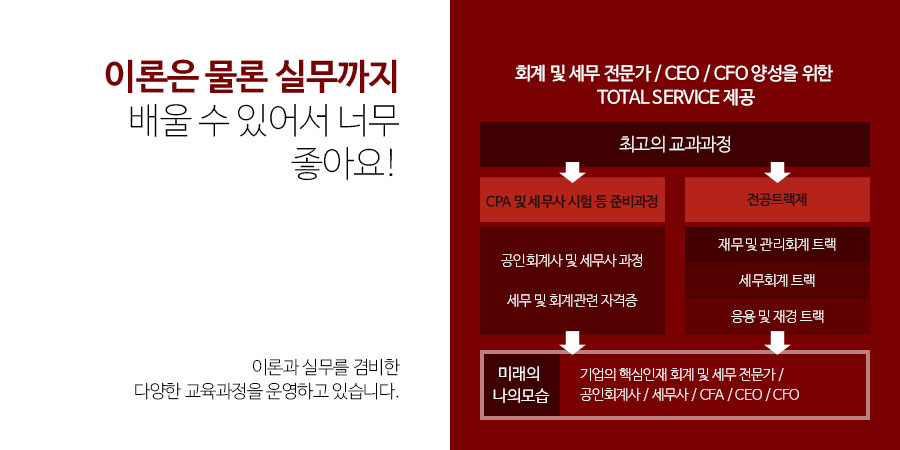 이론은 물론 실무까지
배울 수 있어서 너무
좋아요!

이론과 실무를 겸비한
다양한 교육과정을 운영하고 있습니다.

회계 및 세무 전문가 / CEO / CFO 양성을 위한
TOTAL SERVICE 제공

최고의 교과과정

CPA 및 세무사 시험 등 준비과정

공인회계사 및 세무사 과정

세무 및 회계관련 자격증

전공트랙제

재무 및 관리회계 트랙

세무회계 트랙

응용 및 재경 트랙

미래의
나의모습

기업의 핵심인재 회계 및 세무 전문가 /
공인회계사 / 세무사 / CFA / CEO / CFO